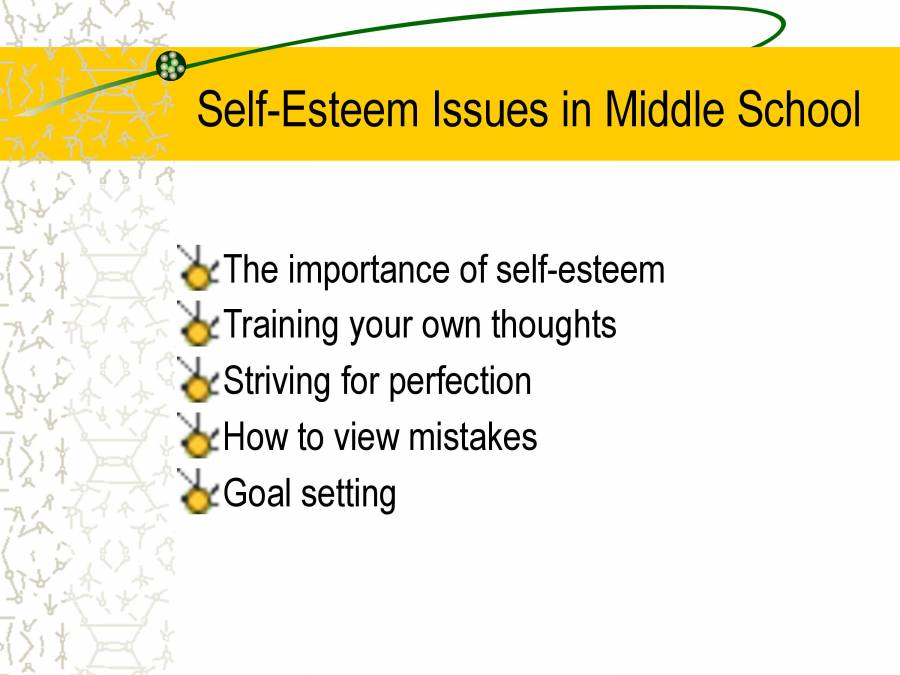 Self-Esteem Issues in Middle School

The importance of self-esteem
Training your own thoughts
Striving for perfection
How to view mistakes
Goal setting